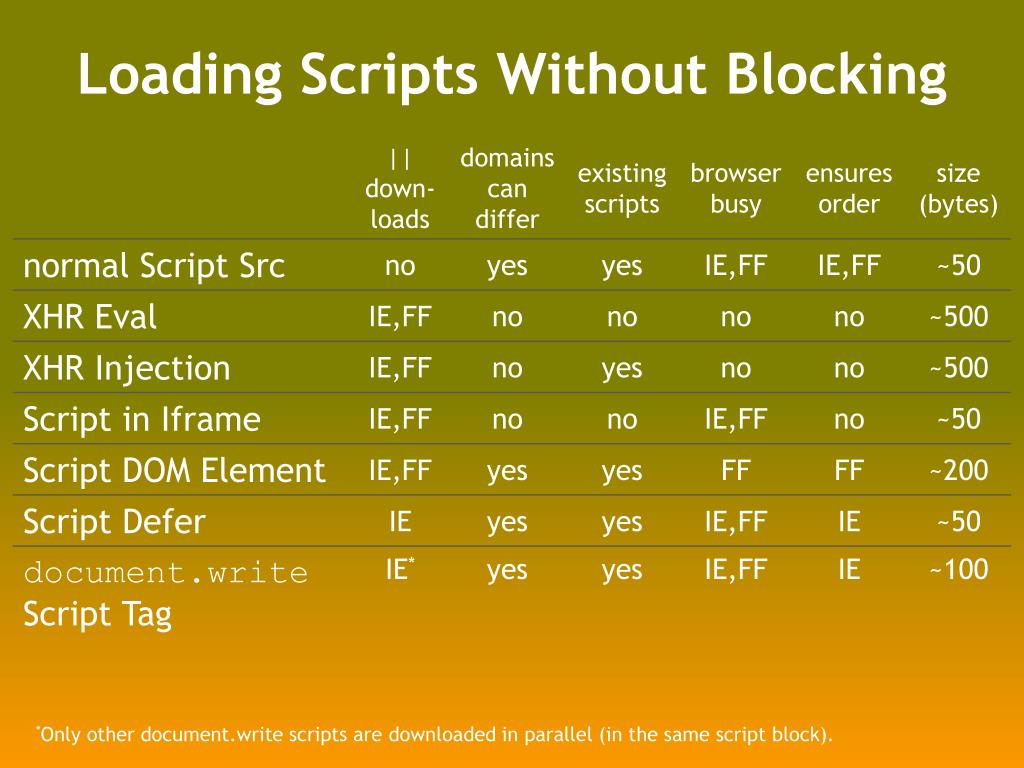 Loading Scripts Without Blocking

| | \|\| down-loads | domains can differ | existing scripts | browser busy | ensures order | size (bytes) |
|---|---|---|---|---|---|---|
| normal Script Src | no | yes | yes | IE,FF | IE,FF | ~50 |
| XHR Eval | IE,FF | no | no | no | no | ~500 |
| XHR Injection | IE,FF | no | yes | no | no | ~500 |
| Script in Iframe | IE,FF | no | no | IE,FF | no | ~50 |
| Script DOM Element | IE,FF | yes | yes | FF | FF | ~200 |
| Script Defer | IE | yes | yes | IE,FF | IE | ~50 |
| document.write Script Tag | IE* | yes | yes | IE,FF | IE | ~100 |

*Only other document.write scripts are downloaded in parallel (in the same script block).